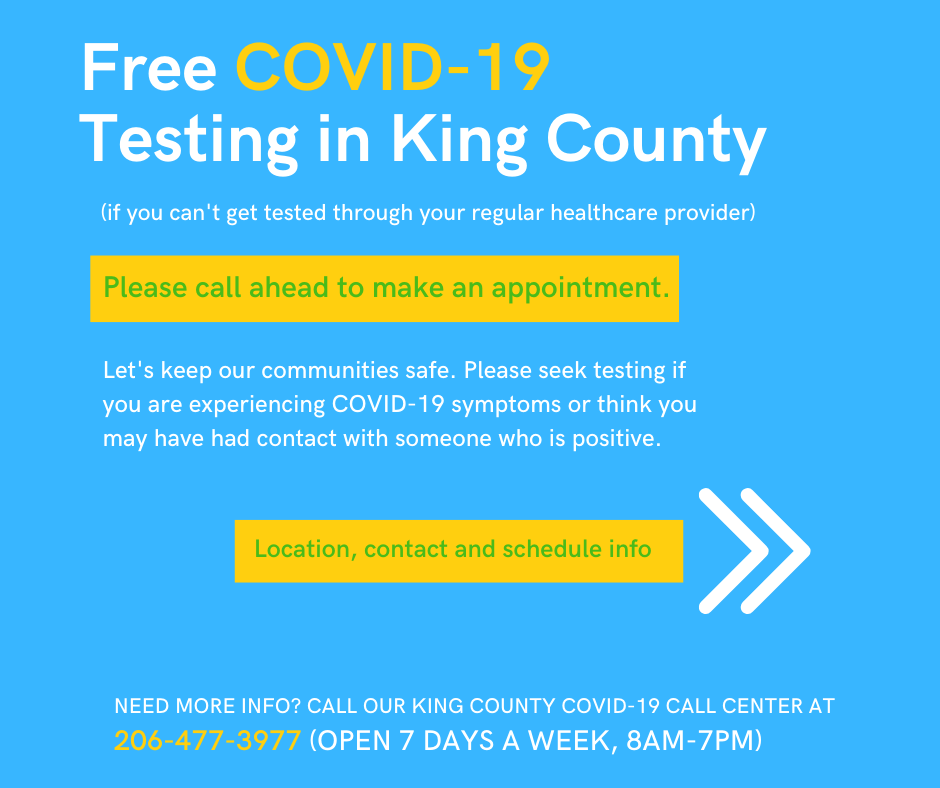 Free COVID-19 Testing in King County

(if you can't get tested through your regular healthcare provider)

Please call ahead to make an appointment.

Let's keep our communities safe. Please seek testing if you are experiencing COVID-19 symptoms or think you may have had contact with someone who is positive.

Location, contact and schedule info

NEED MORE INFO? CALL OUR KING COUNTY COVID-19 CALL CENTER AT 206-477-3977 (OPEN 7 DAYS A WEEK, 8AM-7PM)